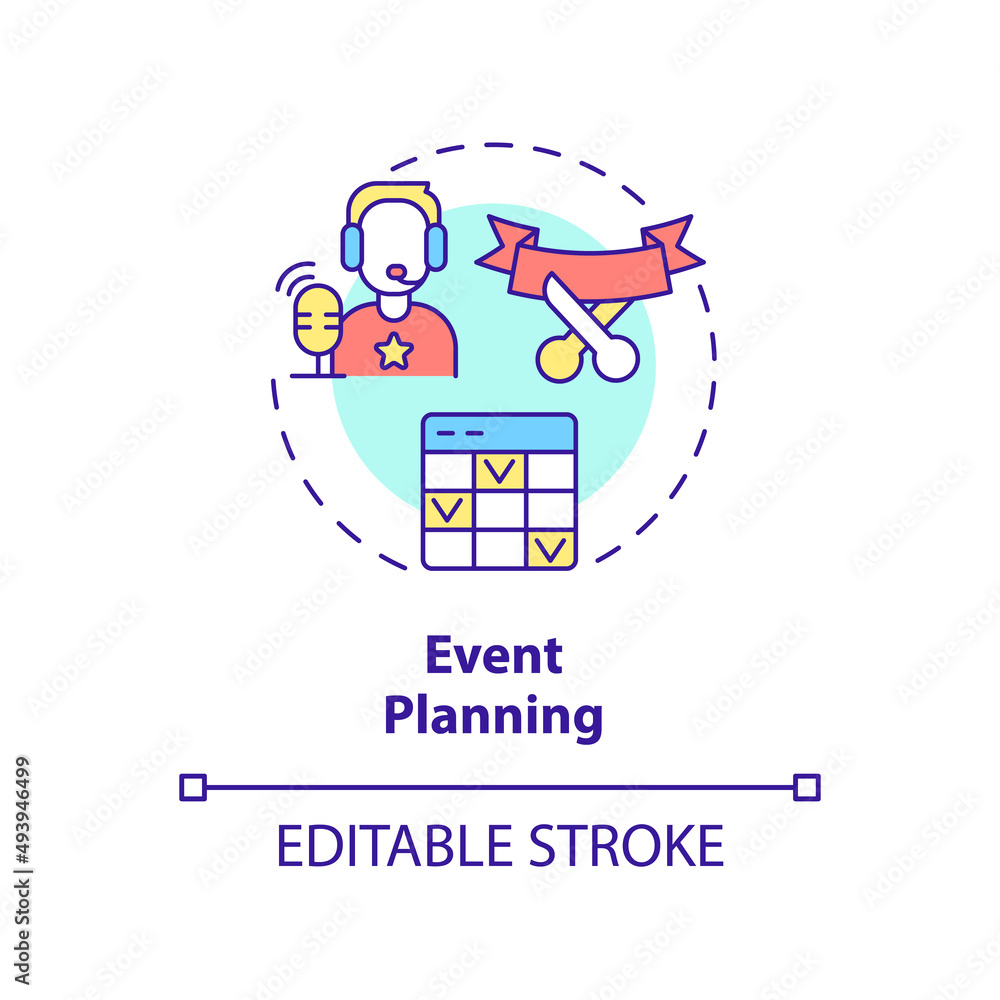 Event
Planning

EDITABLE STROKE

Adobe Stock | #493946499